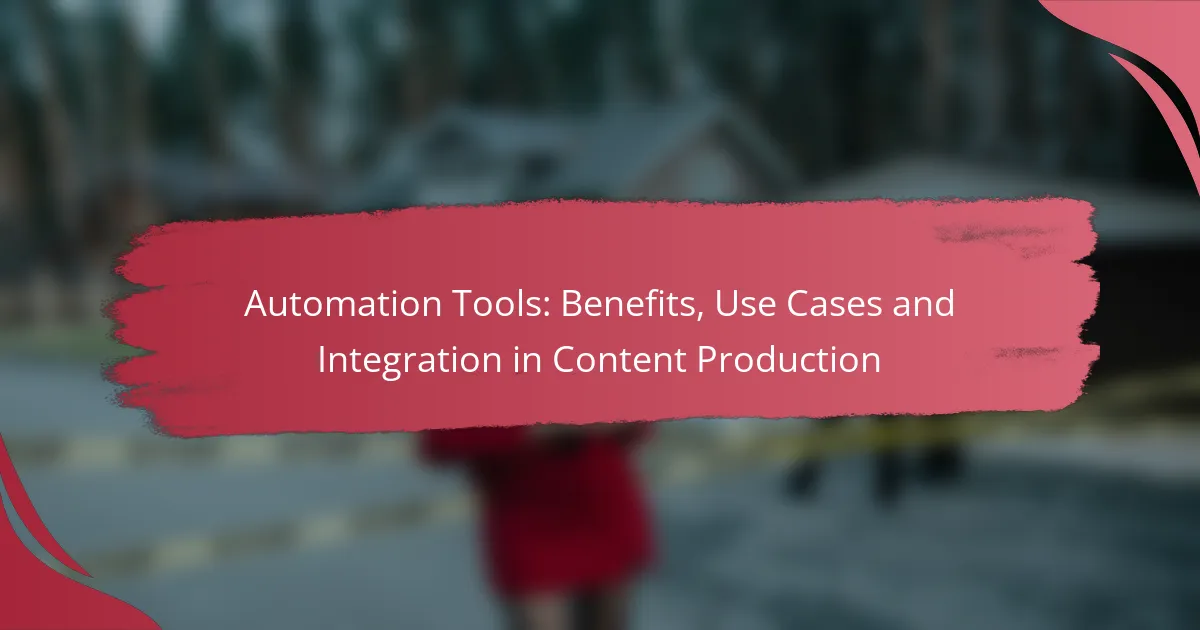 Automation Tools: Benefits, Use Cases and Integration in Content Production